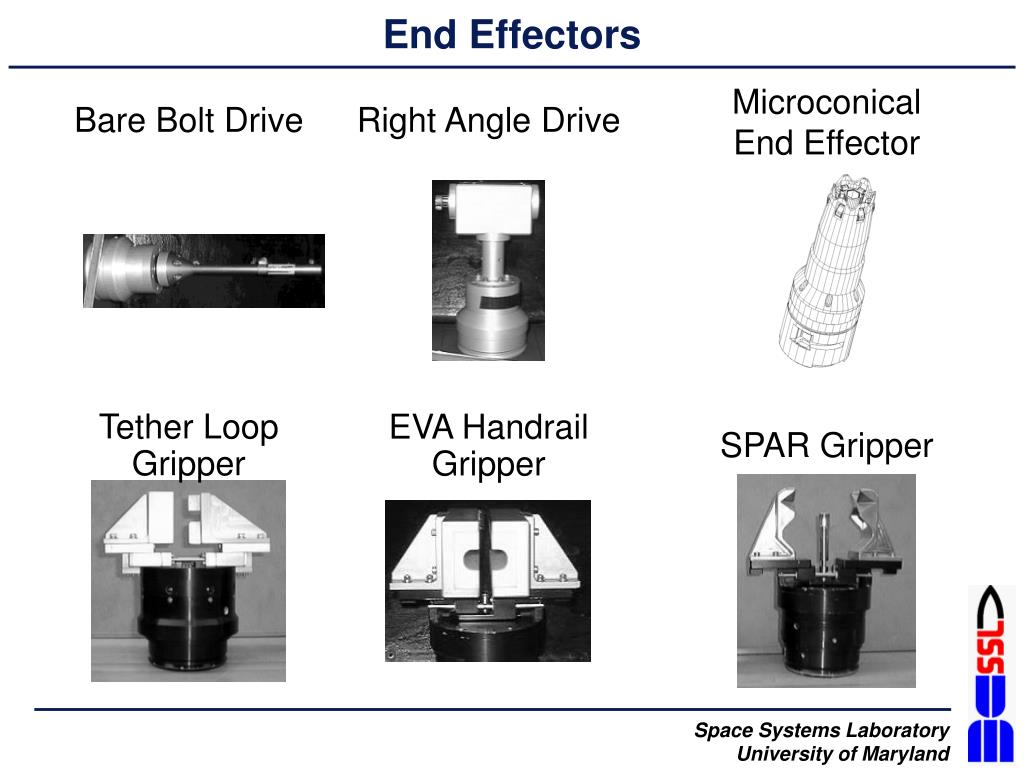 End Effectors

Bare Bolt Drive

Right Angle Drive

Microconical End Effector

Tether Loop Gripper

EVA Handrail Gripper

SPAR Gripper

SSL

Space Systems Laboratory
University of Maryland